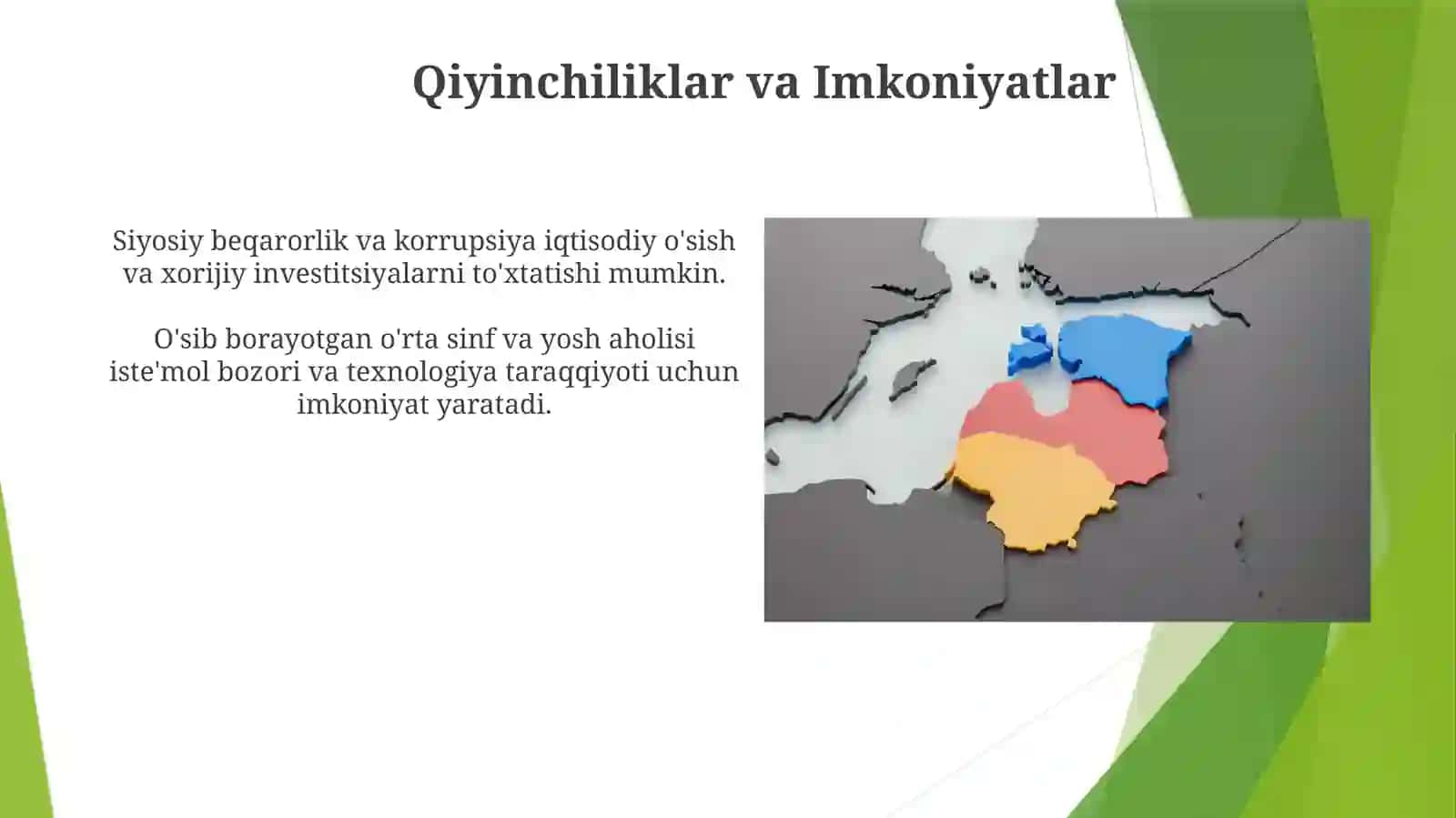 Qiyinchiliklar va Imkoniyatlar

Siyosiy beqarorlik va korrupsiya iqtisodiy o'sish va xorijiy investitsiyalarni to'xtatishi mumkin.

O'sib borayotgan o'rta sinf va yosh aholisi iste'mol bozori va texnologiya taraqqiyoti uchun imkoniyat yaratadi.